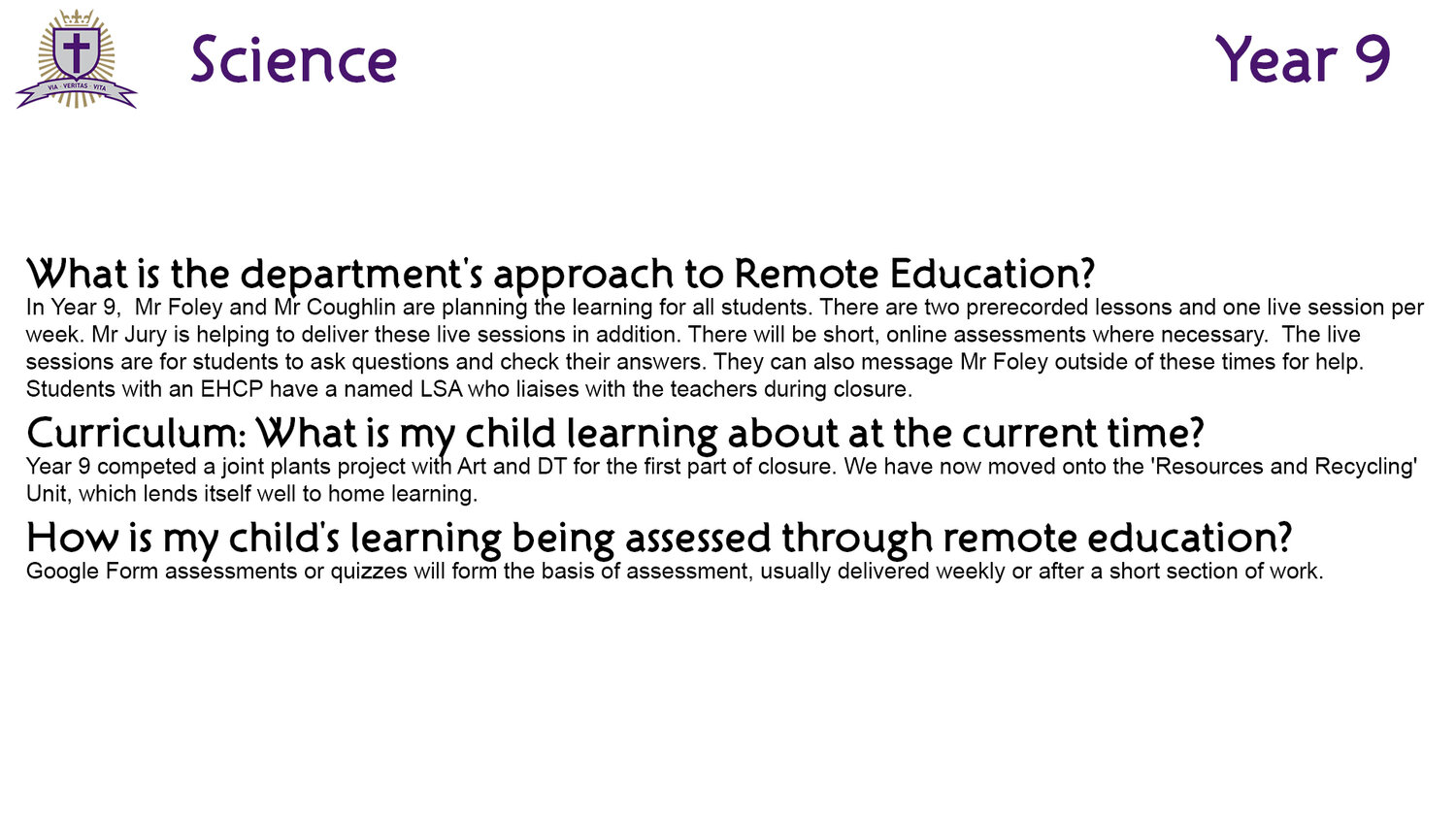 VIA · VERITAS · VITA

Science

Year 9

What is the department's approach to Remote Education?
In Year 9, Mr Foley and Mr Coughlin are planning the learning for all students. There are two prerecorded lessons and one live session per week. Mr Jury is helping to deliver these live sessions in addition. There will be short, online assessments where necessary. The live sessions are for students to ask questions and check their answers. They can also message Mr Foley outside of these times for help. Students with an EHCP have a named LSA who liaises with the teachers during closure.

Curriculum: What is my child learning about at the current time?
Year 9 competed a joint plants project with Art and DT for the first part of closure. We have now moved onto the 'Resources and Recycling' Unit, which lends itself well to home learning.

How is my child's learning being assessed through remote education?
Google Form assessments or quizzes will form the basis of assessment, usually delivered weekly or after a short section of work.